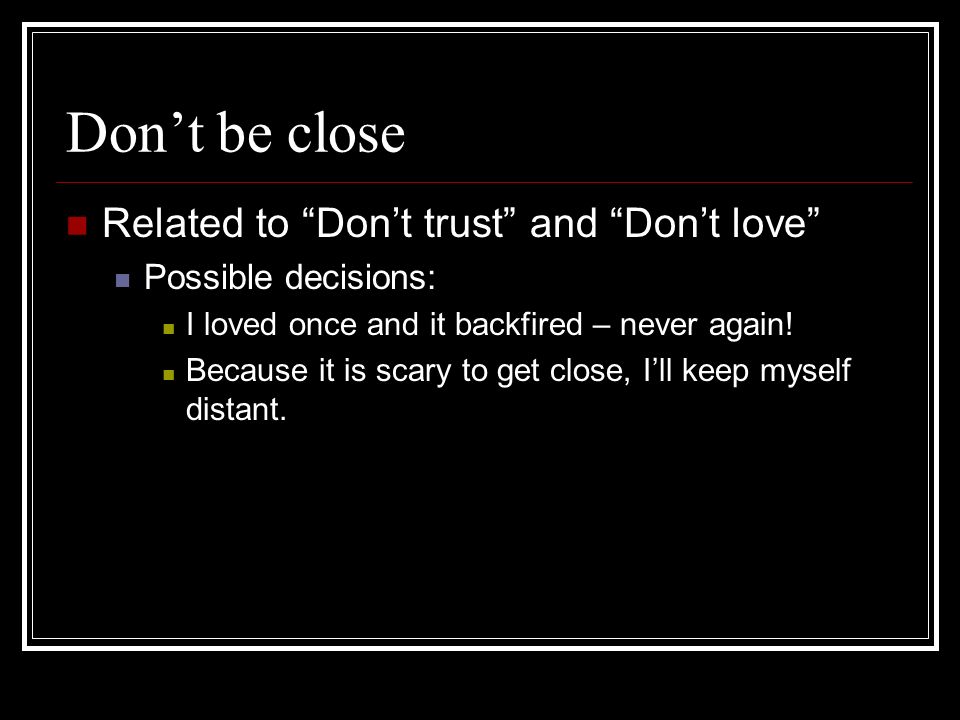 Don’t be close

Related to “Don’t trust” and “Don’t love”

Possible decisions:

I loved once and it backfired – never again!

Because it is scary to get close, I’ll keep myself distant.